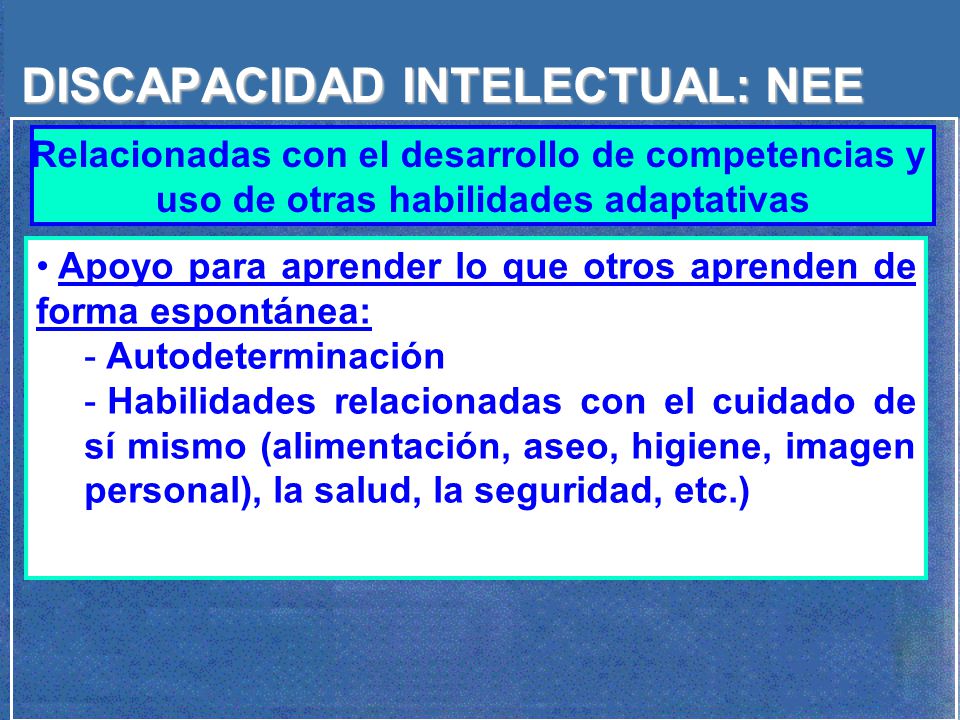 DISCAPACIDAD INTELECTUAL: NEE

Relacionadas con el desarrollo de competencias y uso de otras habilidades adaptativas

• Apoyo para aprender lo que otros aprenden de forma espontánea:

- Autodeterminación

- Habilidades relacionadas con el cuidado de sí mismo (alimentación, aseo, higiene, imagen personal), la salud, la seguridad, etc.)